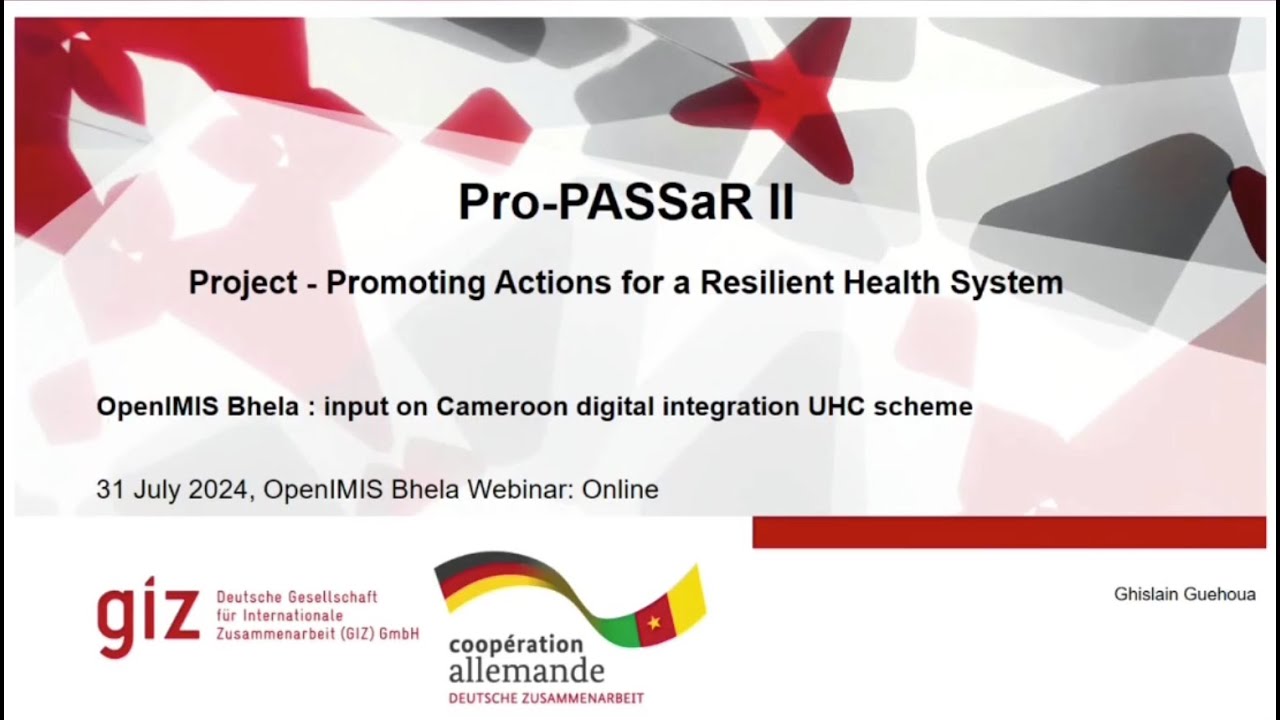 Pro-PASSaR II

Project - Promoting Actions for a Resilient Health System

OpenIMIS Bhela : input on Cameroon digital integration UHC scheme

31 July 2024, OpenIMIS Bhela Webinar: Online

giz Deutsche Gesellschaft für Internationale Zusammenarbeit (GIZ) GmbH

coopération allemande
DEUTSCHE ZUSAMMENARBEIT

Ghislain Guehoua